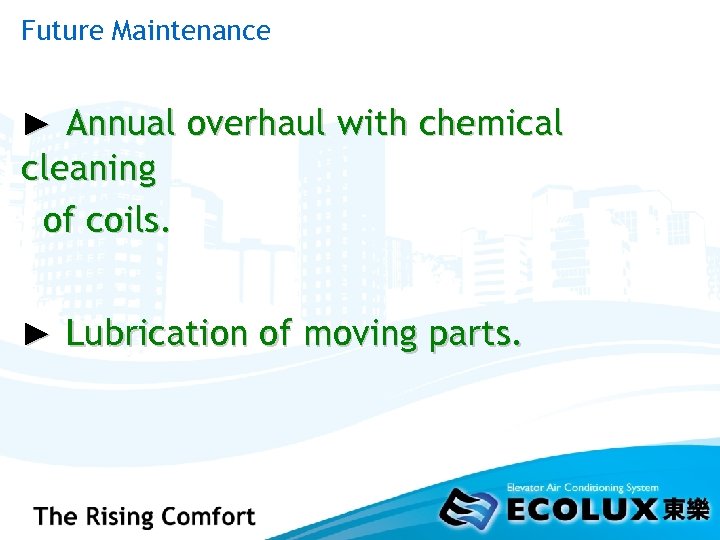 Future Maintenance

► Annual overhaul with chemical cleaning of coils.

► Lubrication of moving parts.

The Rising Comfort

Elevator Air Conditioning System
ECOLUX 東樂